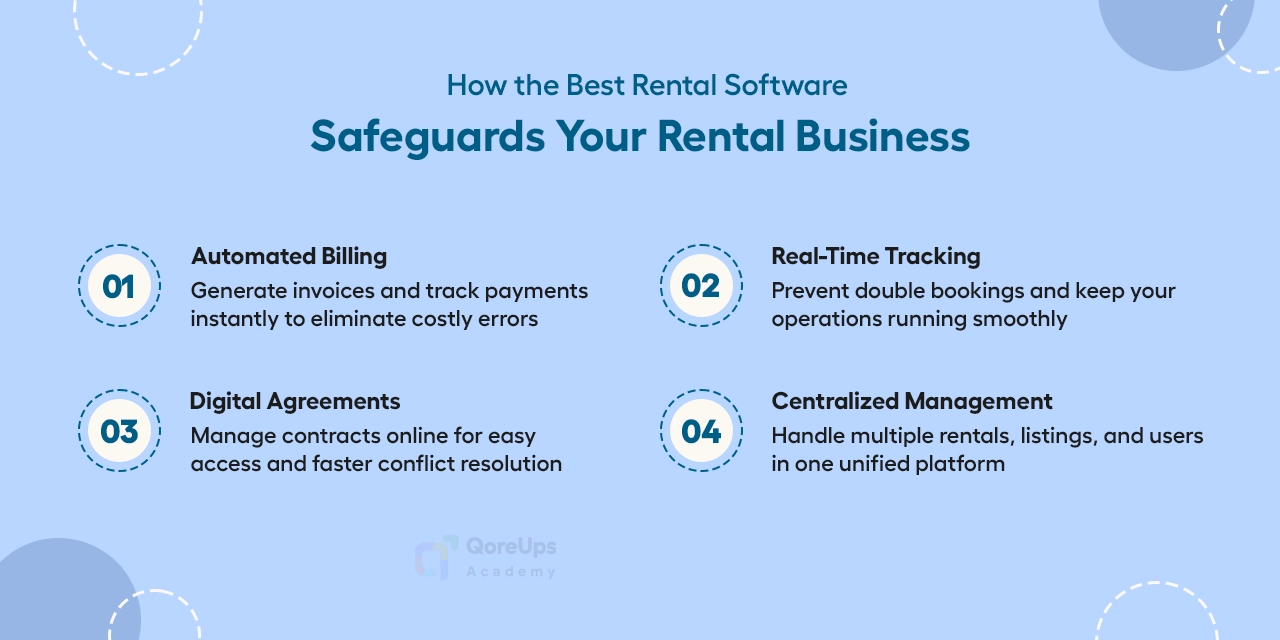 How the Best Rental Software
Safeguards Your Rental Business

01
Automated Billing
Generate invoices and track payments instantly to eliminate costly errors

02
Real-Time Tracking
Prevent double bookings and keep your operations running smoothly

03
Digital Agreements
Manage contracts online for easy access and faster conflict resolution

04
Centralized Management
Handle multiple rentals, listings, and users in one unified platform

QoreUps
Academy